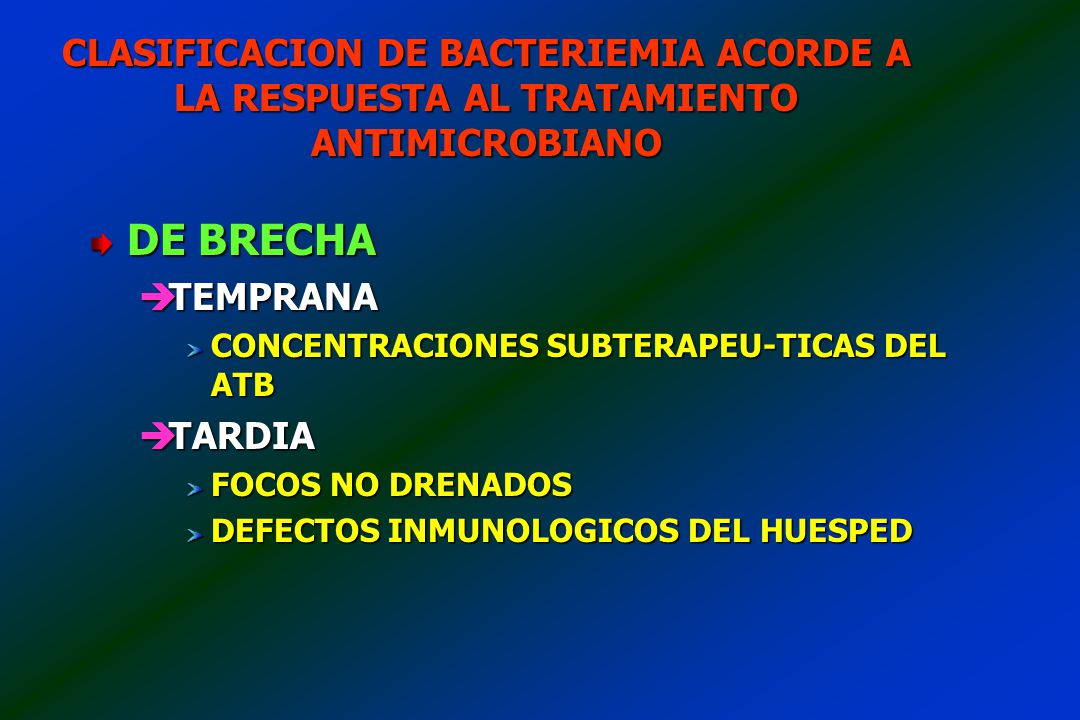 CLASIFICACION DE BACTERIEMIA ACORDE A LA RESPUESTA AL TRATAMIENTO ANTIMICROBIANO

DE BRECHA

TEMPRANA

CONCENTRACIONES SUBTERAPEU-TICAS DEL ATB

TARDIA

FOCOS NO DRENADOS

DEFECTOS INMUNOLOGICOS DEL HUESPED